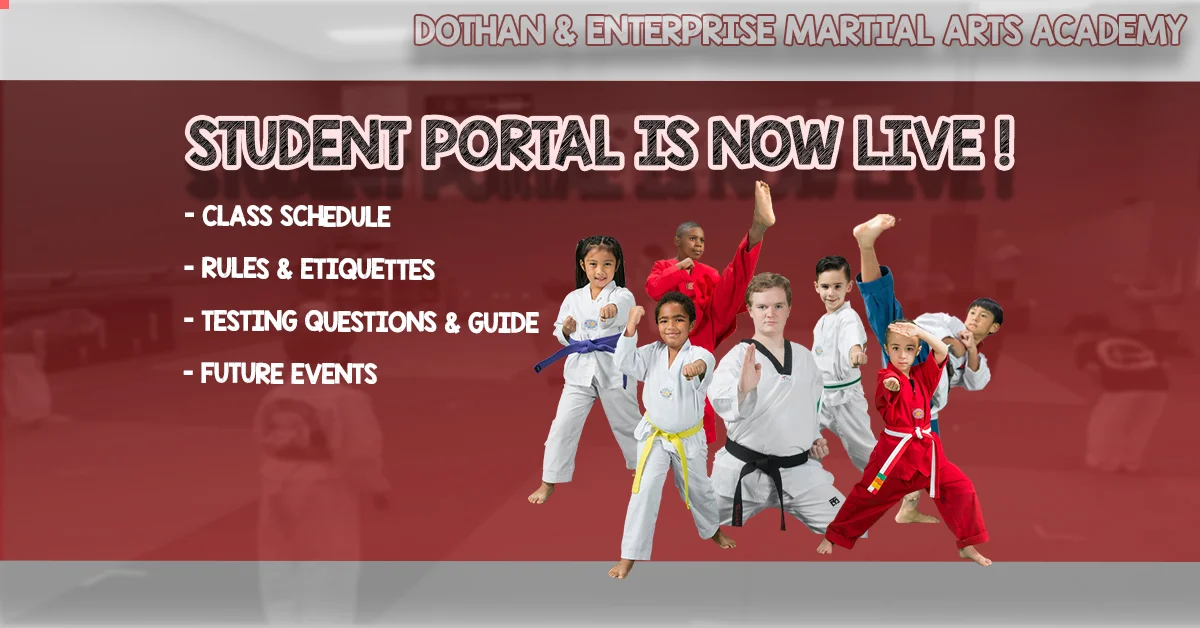 DOTHAN & ENTERPRISE MARTIAL ARTS ACADEMY

STUDENT PORTAL IS NOW LIVE !

- CLASS SCHEDULE

- RULES & ETIQUETTES

- TESTING QUESTIONS & GUIDE

- FUTURE EVENTS